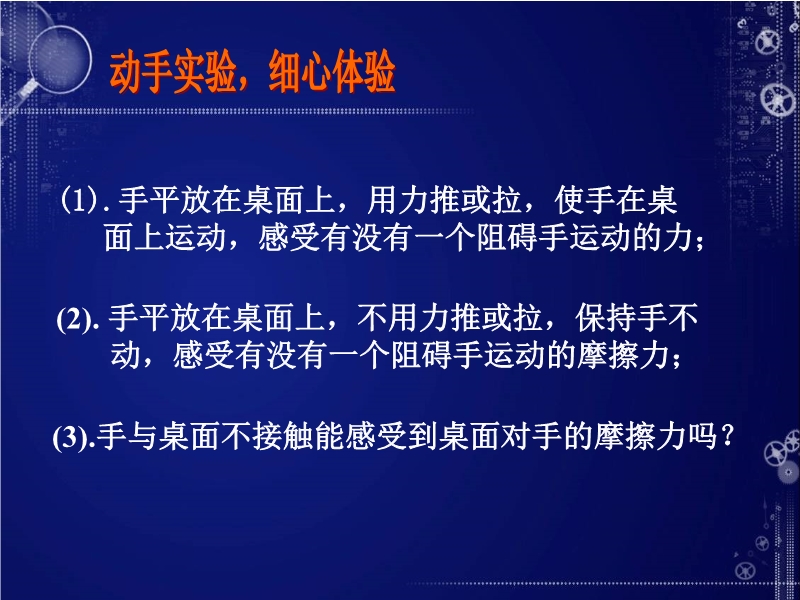 动手实验，细心体验

(1). 手平放在桌面上，用力推或拉，使手在桌面上运动，感受有没有一个阻碍手运动的力；

(2). 手平放在桌面上，不用力推或拉，保持手不动，感受有没有一个阻碍手运动的摩擦力；

(3).手与桌面不接触能感受到桌面对手的摩擦力吗？